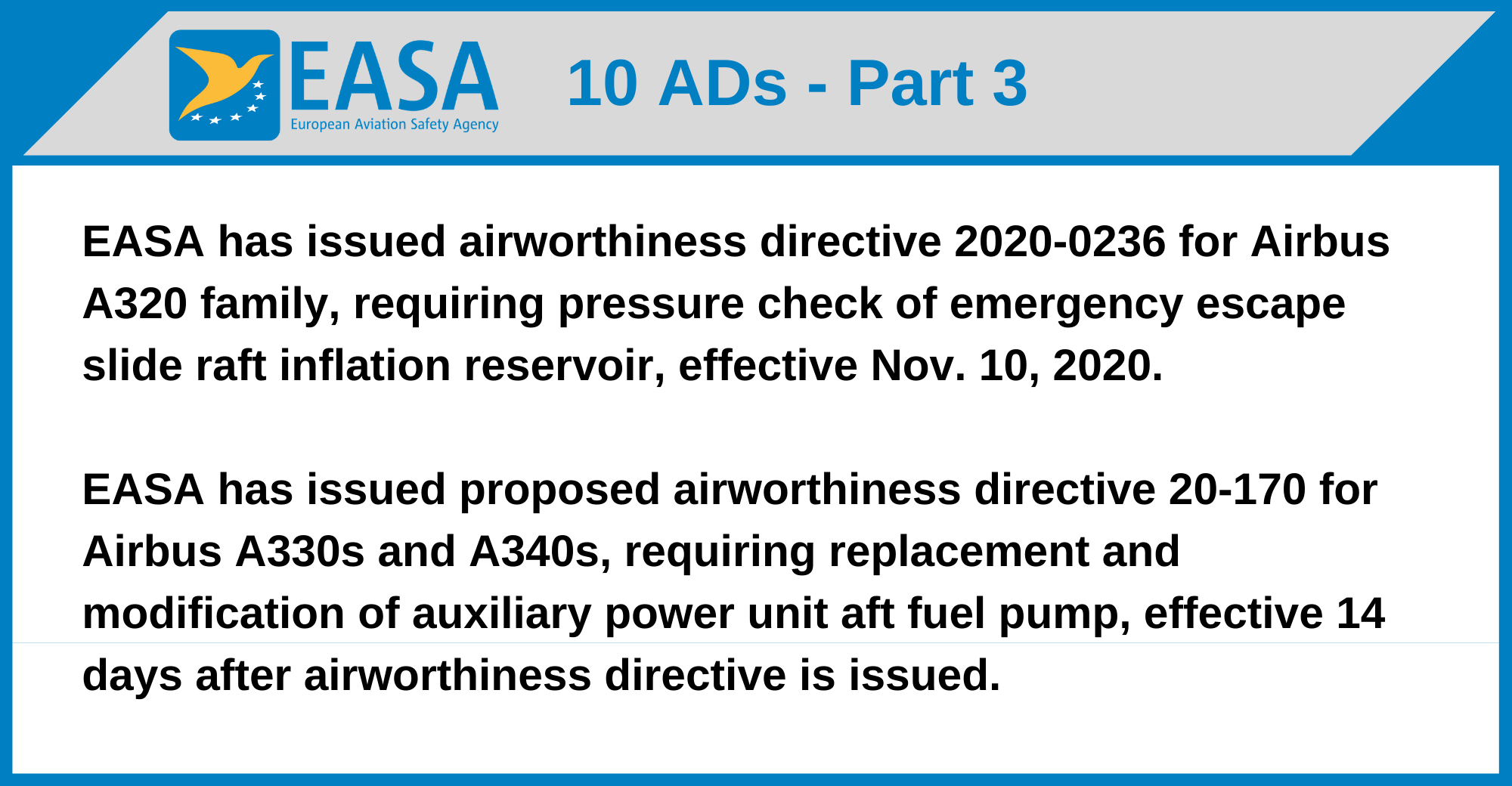 EASA
European Aviation Safety Agency

10 ADs - Part 3

EASA has issued airworthiness directive 2020-0236 for Airbus A320 family, requiring pressure check of emergency escape slide raft inflation reservoir, effective Nov. 10, 2020.

EASA has issued proposed airworthiness directive 20-170 for Airbus A330s and A340s, requiring replacement and modification of auxiliary power unit aft fuel pump, effective 14 days after airworthiness directive is issued.